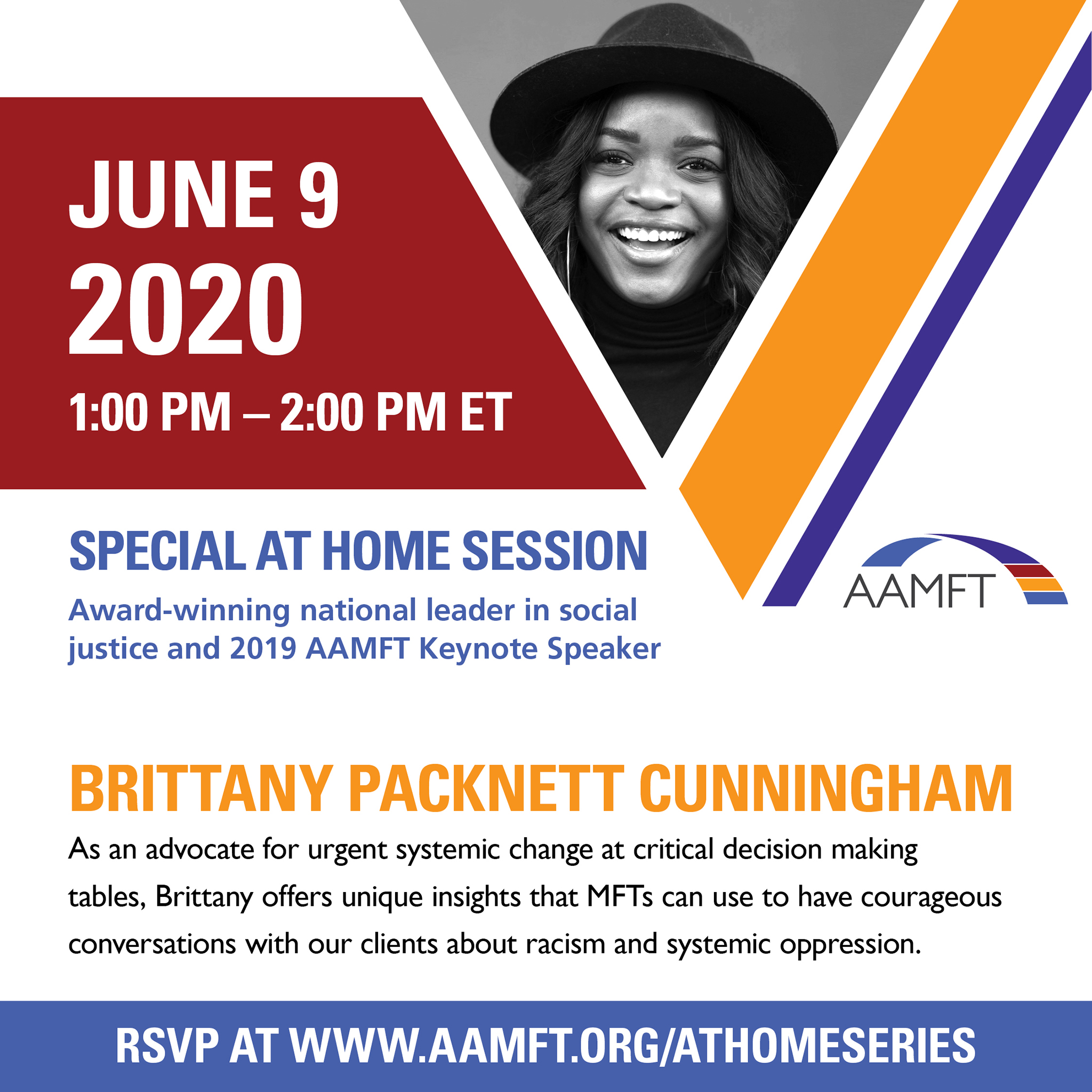 JUNE 9
2020
1:00 PM – 2:00 PM ET

SPECIAL AT HOME SESSION
Award-winning national leader in social justice and 2019 AAMFT Keynote Speaker

AAMFT

BRITTANY PACKNETT CUNNINGHAM
As an advocate for urgent systemic change at critical decision making tables, Brittany offers unique insights that MFTs can use to have courageous conversations with our clients about racism and systemic oppression.

RSVP AT WWW.AAMFT.ORG/ATHOMESERIES